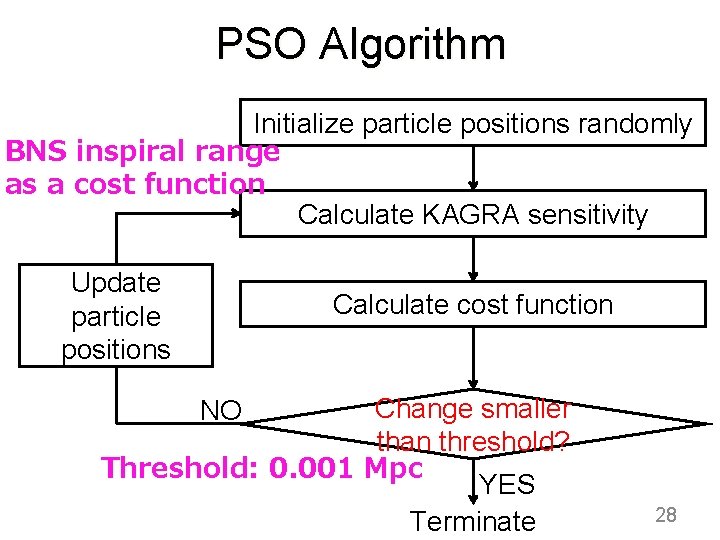 PSO Algorithm

Initialize particle positions randomly

BNS inspiral range as a cost function

Calculate KAGRA sensitivity

Update particle positions

Calculate cost function

NO

Change smaller than threshold?

Threshold: 0.001 Mpc

YES

Terminate

28